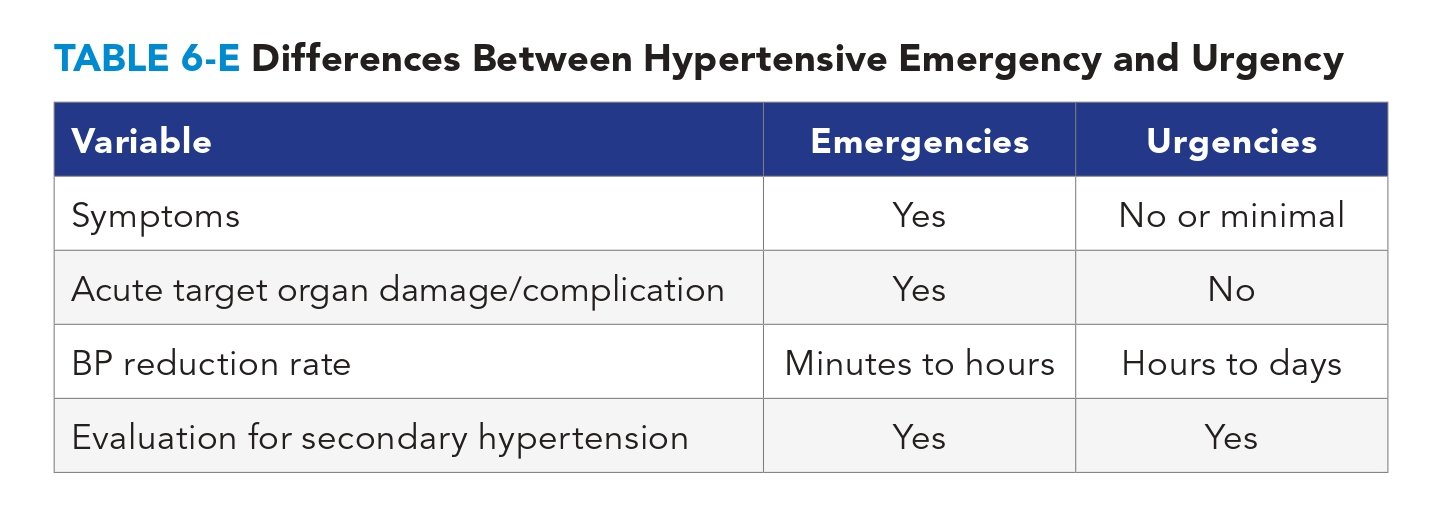 TABLE 6-E Differences Between Hypertensive Emergency and Urgency

| Variable | Emergencies | Urgencies |
|---|---|---|
| Symptoms | Yes | No or minimal |
| Acute target organ damage/complication | Yes | No |
| BP reduction rate | Minutes to hours | Hours to days |
| Evaluation for secondary hypertension | Yes | Yes |